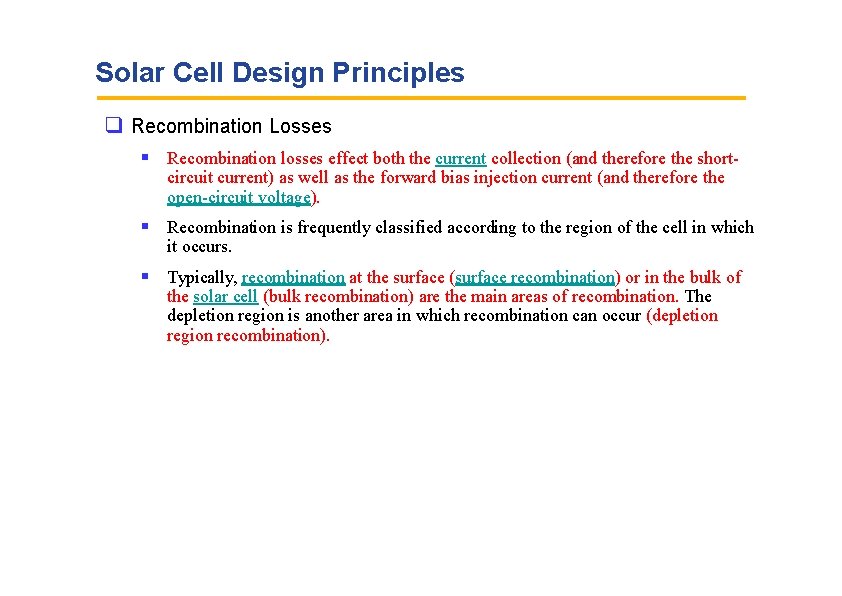 Solar Cell Design Principles

Recombination Losses

Recombination losses effect both the current collection (and therefore the short-circuit current) as well as the forward bias injection current (and therefore the open-circuit voltage).

Recombination is frequently classified according to the region of the cell in which it occurs.

Typically, recombination at the surface (surface recombination) or in the bulk of the solar cell (bulk recombination) are the main areas of recombination. The depletion region is another area in which recombination can occur (depletion region recombination).